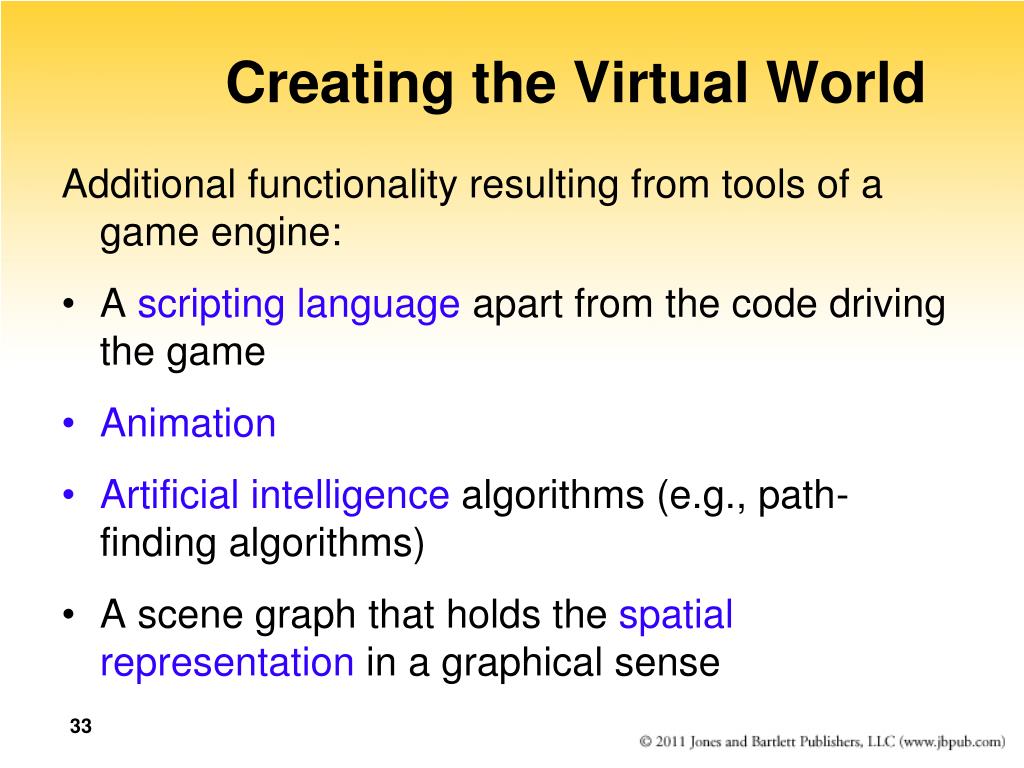 Creating the Virtual World

Additional functionality resulting from tools of a game engine:

• A scripting language apart from the code driving the game
• Animation
• Artificial intelligence algorithms (e.g., path-finding algorithms)
• A scene graph that holds the spatial representation in a graphical sense

33

© 2011 Jones and Bartlett Publishers, LLC (www.jbpub.com)